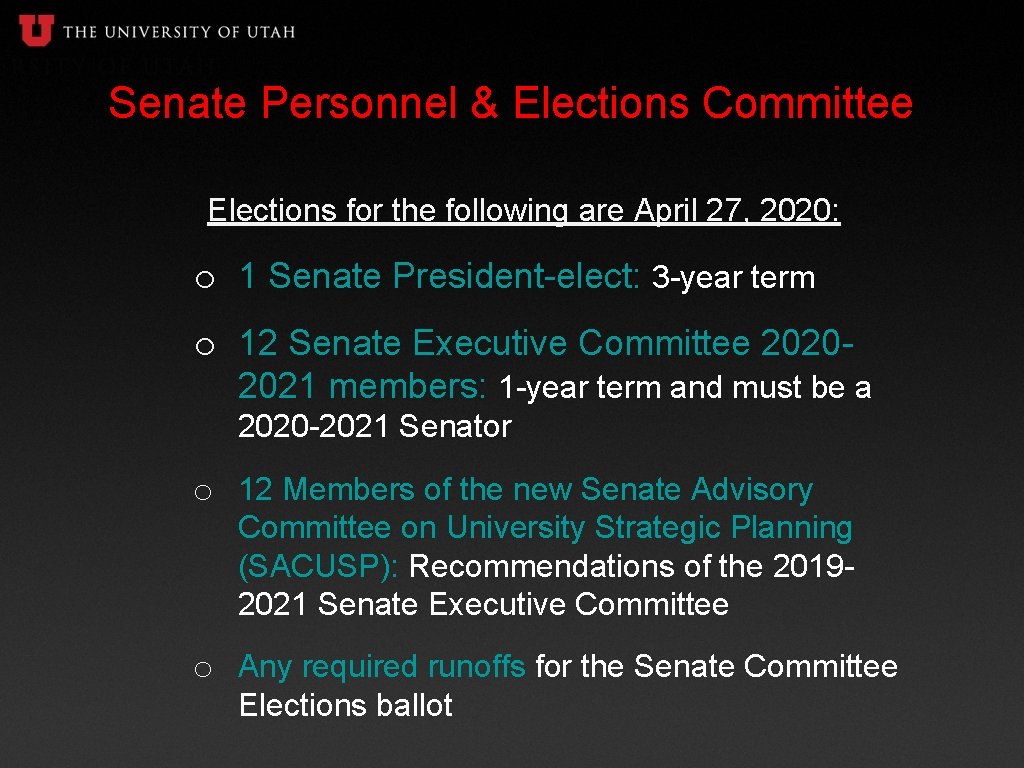 THE UNIVERSITY OF UTAH

Senate Personnel & Elections Committee

Elections for the following are April 27, 2020:

o 1 Senate President-elect: 3-year term

o 12 Senate Executive Committee 2020-2021 members: 1-year term and must be a 2020-2021 Senator

o 12 Members of the new Senate Advisory Committee on University Strategic Planning (SACUSP): Recommendations of the 2019-2021 Senate Executive Committee

o Any required runoffs for the Senate Committee Elections ballot